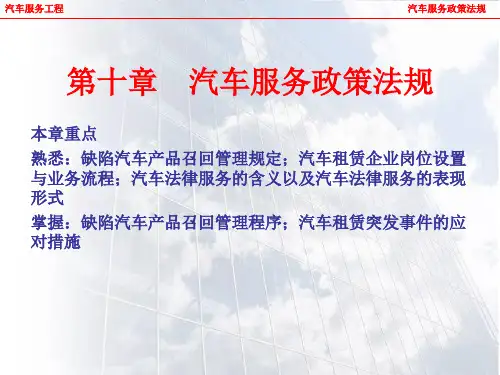 汽车服务工程

汽车服务政策法规

第十章　汽车服务政策法规

本章重点

熟悉：缺陷汽车产品召回管理规定；汽车租赁企业岗位设置与业务流程；汽车法律服务的含义以及汽车法律服务的表现形式

掌握：缺陷汽车产品召回管理程序；汽车租赁突发事件的应对措施